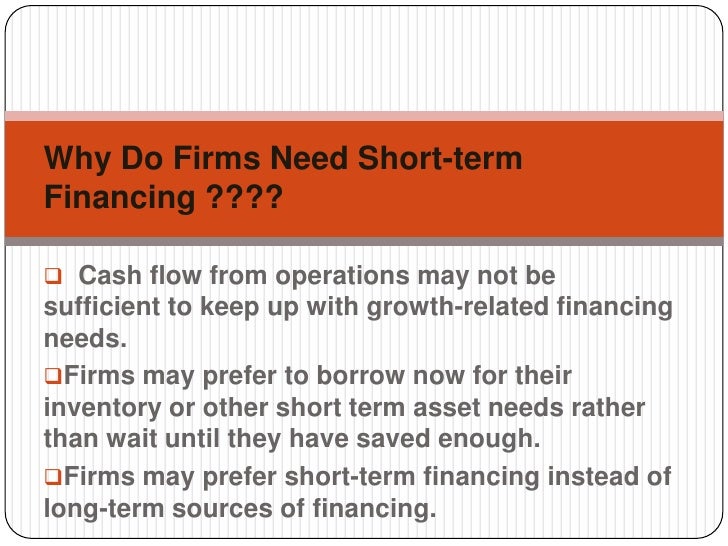 Why Do Firms Need Short-term Financing ????

❑ Cash flow from operations may not be sufficient to keep up with growth-related financing needs.

❑Firms may prefer to borrow now for their inventory or other short term asset needs rather than wait until they have saved enough.

❑Firms may prefer short-term financing instead of long-term sources of financing.